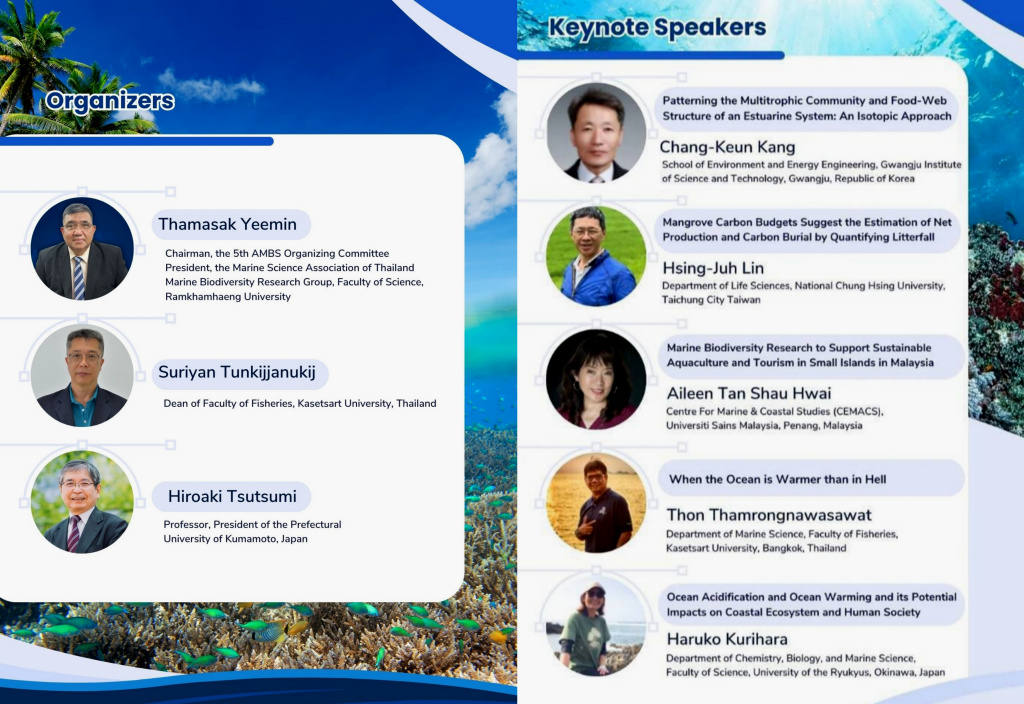 Organizers

Thamasak Yeemin

Chairman, the 5th AMBS Organizing Committee
President, the Marine Science Association of Thailand
Marine Biodiversity Research Group, Faculty of Science, Ramkhamhaeng University

Suriyan Tunkijjanukij

Dean of Faculty of Fisheries, Kasetsart University, Thailand

Hiroaki Tsutsumi

Professor, President of the Prefectural University of Kumamoto, Japan

Keynote Speakers

Patterning the Multitrophic Community and Food-Web Structure of an Estuarine System: An Isotopic Approach

Chang-Keun Kang

School of Environment and Energy Engineering, Gwangju Institute of Science and Technology, Gwangju, Republic of Korea

Mangrove Carbon Budgets Suggest the Estimation of Net Production and Carbon Burial by Quantifying Litterfall

Hsing-Juh Lin

Department of Life Sciences, National Chung Hsing University, Taichung City Taiwan

Marine Biodiversity Research to Support Sustainable Aquaculture and Tourism in Small Islands in Malaysia

Aileen Tan Shau Hwai

Centre For Marine & Coastal Studies (CEMACS), Universiti Sains Malaysia, Penang, Malaysia

When the Ocean is Warmer than in Hell

Thon Thamrongnawasawat

Department of Marine Science, Faculty of Fisheries, Kasetsart University, Bangkok, Thailand

Ocean Acidification and Ocean Warming and its Potential Impacts on Coastal Ecosystem and Human Society

Haruko Kurihara

Department of Chemistry, Biology, and Marine Science, Faculty of Science, University of the Ryukyus, Okinawa, Japan